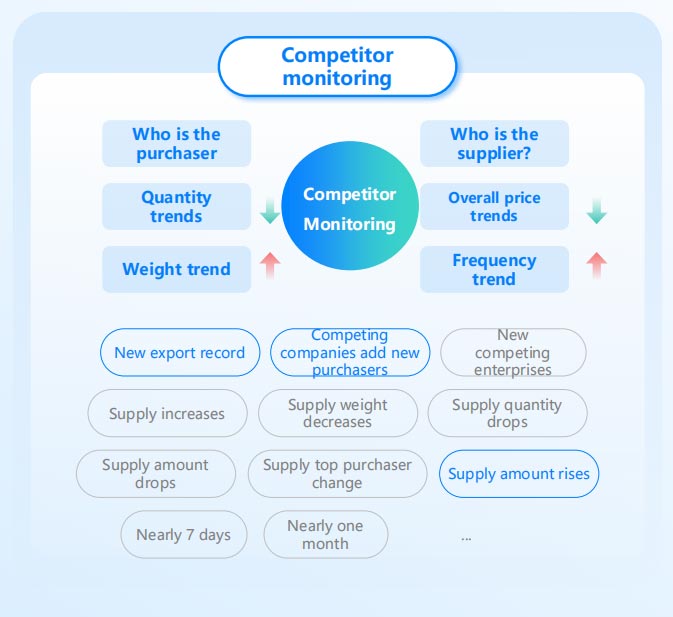 Competitor monitoring

Who is the purchaser

Quantity trends

Weight trend

Competitor Monitoring

Who is the supplier?

Overall price trends

Frequency trend

New export record

Competing companies add new purchasers

New competing enterprises

Supply increases

Supply weight decreases

Supply quantity drops

Supply amount drops

Supply top purchaser change

Supply amount rises

Nearly 7 days

Nearly one month

...